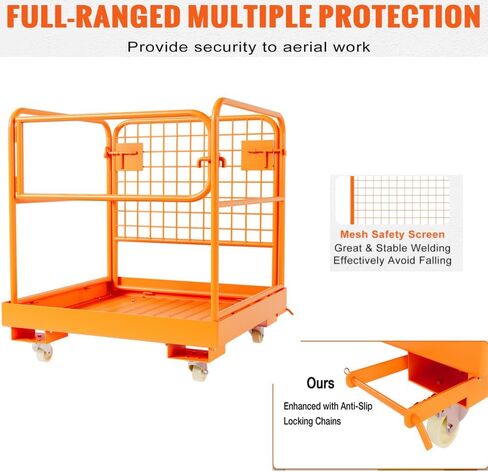 FULL-RANGED MULTIPLE PROTECTION

Provide security to aerial work

Mesh Safety Screen
Great & Stable Welding
Effectively Avoid Falling

Ours
Enhanced with Anti-Slip Locking Chains